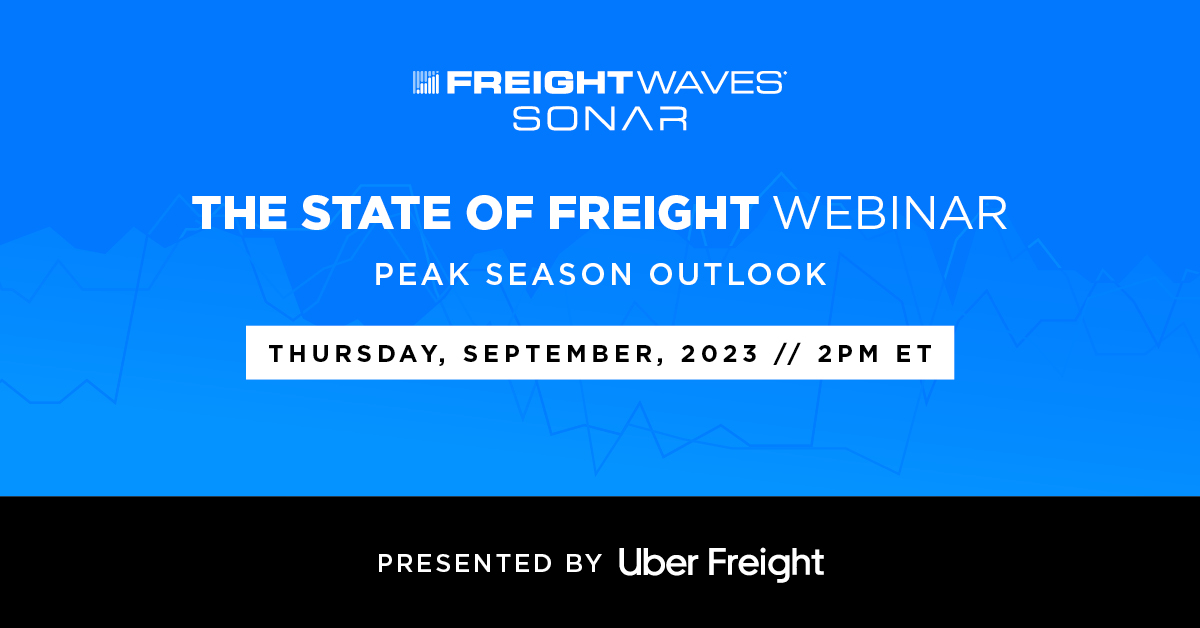 FREIGHTWAVES
SONAR

THE STATE OF FREIGHT WEBINAR
PEAK SEASON OUTLOOK

THURSDAY, SEPTEMBER, 2023 // 2PM ET

PRESENTED BY Uber Freight